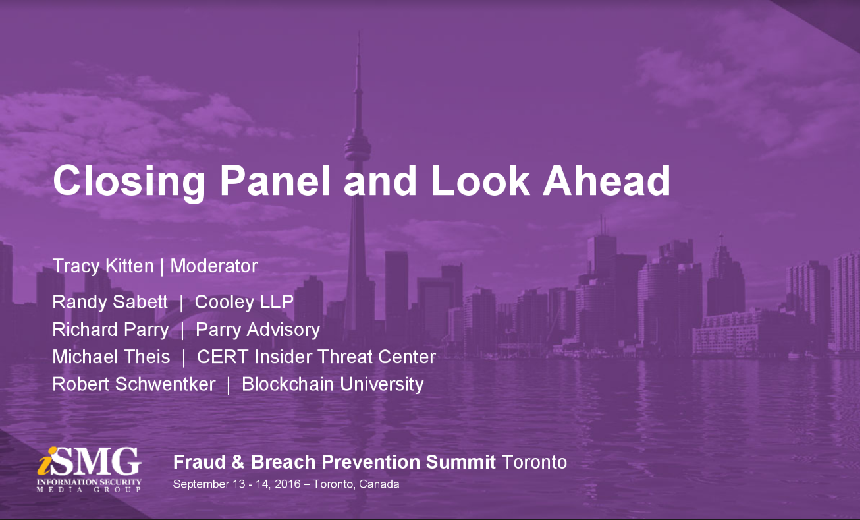 Closing Panel and Look Ahead

Tracy Kitten | Moderator

Randy Sabett | Cooley LLP
Richard Parry | Parry Advisory
Michael Theis | CERT Insider Threat Center
Robert Schwentker | Blockchain University

iSMG INFORMATION SECURITY MEDIA GROUP

Fraud & Breach Prevention Summit Toronto
September 13 - 14, 2016 – Toronto, Canada